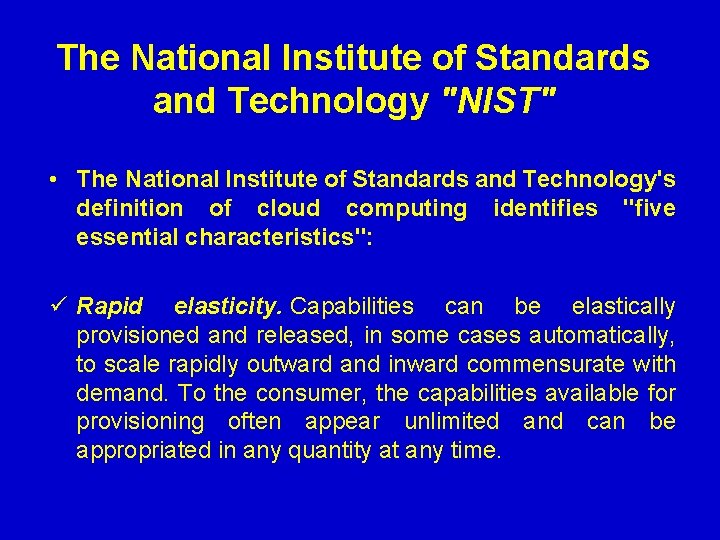 The National Institute of Standards and Technology "NIST"

• The National Institute of Standards and Technology's definition of cloud computing identifies "five essential characteristics":

✓ Rapid elasticity. Capabilities can be elastically provisioned and released, in some cases automatically, to scale rapidly outward and inward commensurate with demand. To the consumer, the capabilities available for provisioning often appear unlimited and can be appropriated in any quantity at any time.